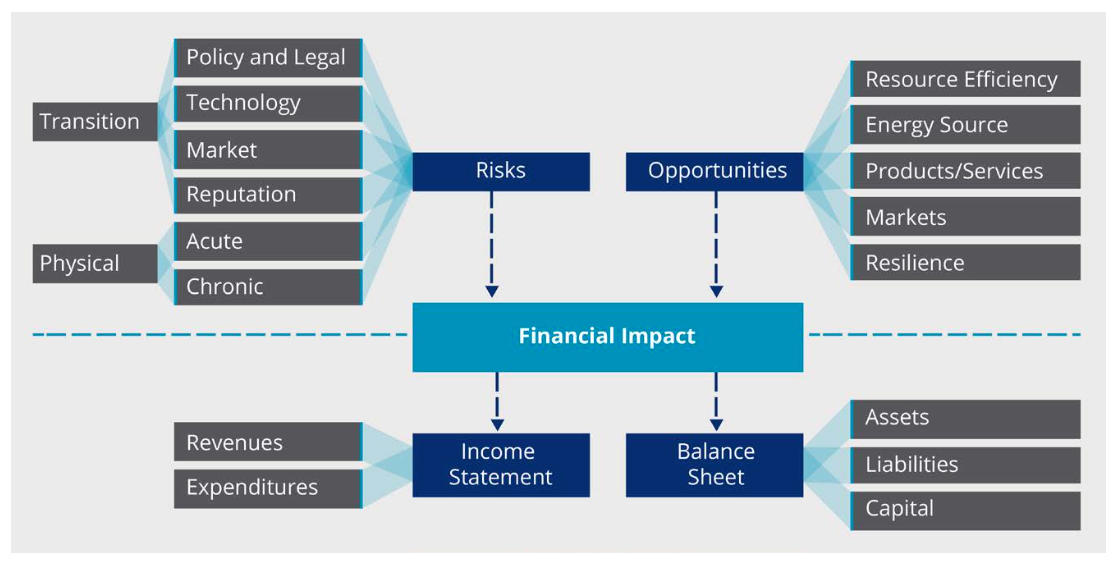 Transition

Policy and Legal

Technology

Market

Reputation

Physical

Acute

Chronic

Risks

Opportunities

Resource Efficiency

Energy Source

Products/Services

Markets

Resilience

Financial Impact

Revenues

Expenditures

Income Statement

Balance Sheet

Assets

Liabilities

Capital